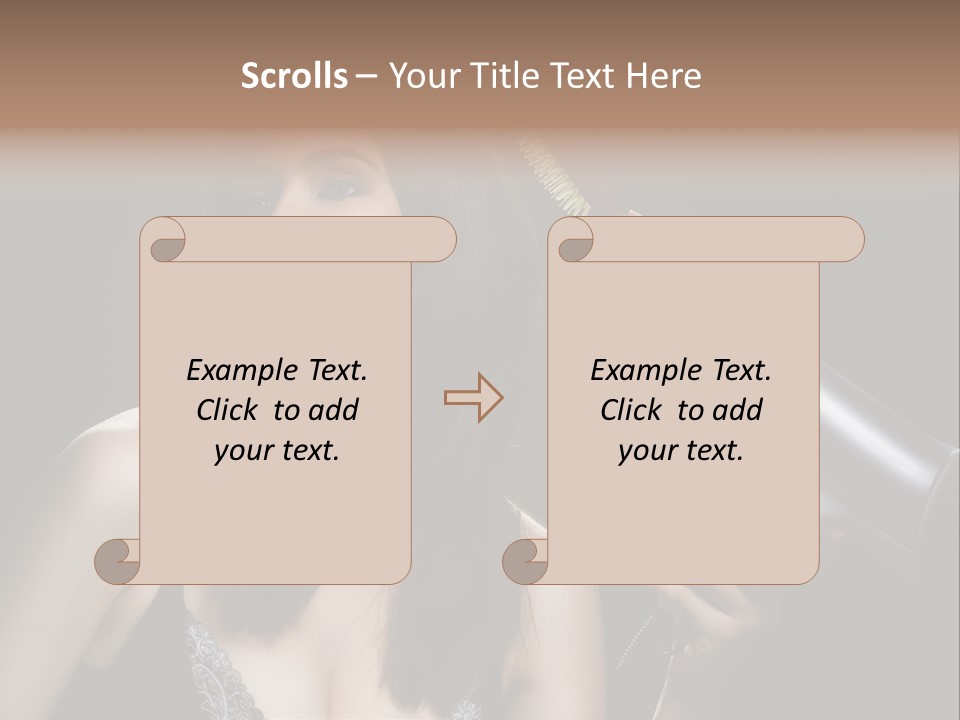 Scrolls – Your Title Text Here

Example Text. Click to add your text.

Example Text. Click to add your text.